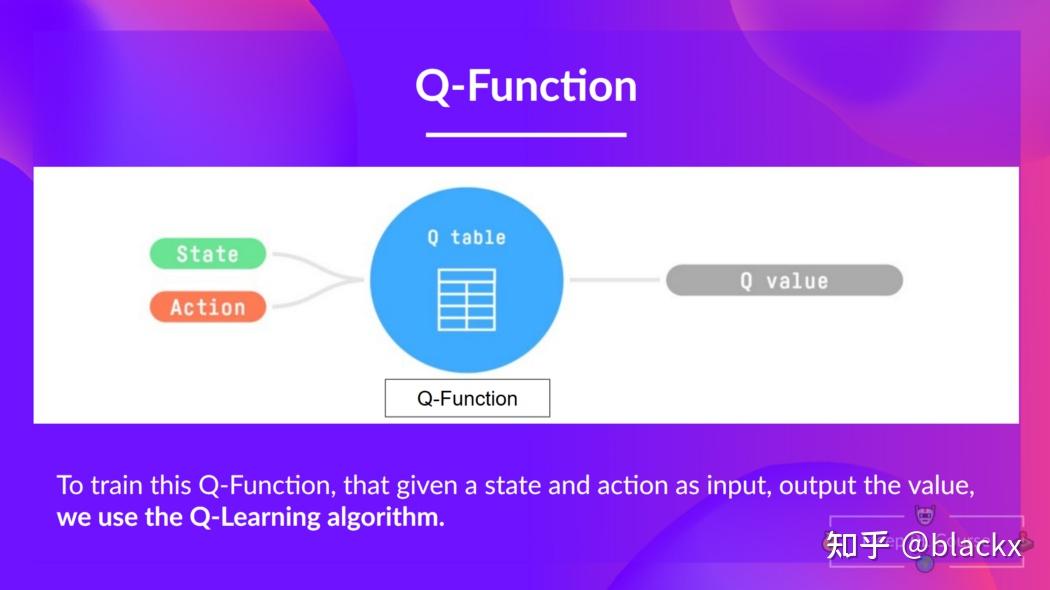 Q-Function

State

Action

Q table

Q value

Q-Function

To train this Q-Function, that given a state and action as input, output the value, **we use the Q-Learning algorithm.**

知乎 @blackx